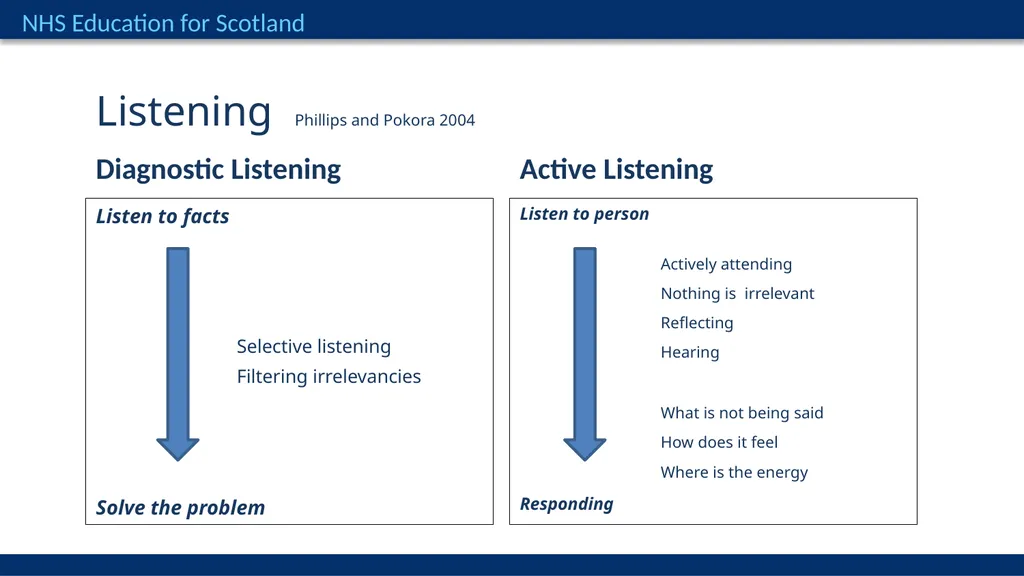 NHS Education for Scotland

Listening Phillips and Pokora 2004

Diagnostic Listening

Listen to facts

Selective listening
Filtering irrelevancies

Solve the problem

Active Listening

Listen to person

Actively attending
Nothing is irrelevant
Reflecting
Hearing

What is not being said
How does it feel
Where is the energy

Responding